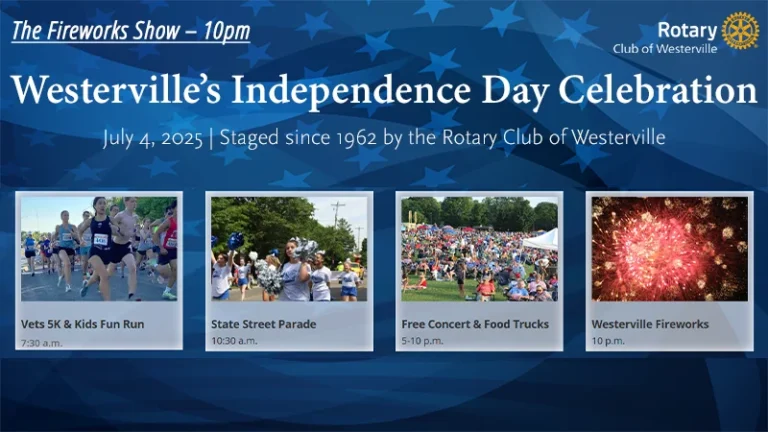 The Fireworks Show – 10pm

Rotary
Club of Westerville

Westerville's Independence Day Celebration

July 4, 2025 | Staged since 1962 by the Rotary Club of Westerville

Vets 5K & Kids Fun Run
7:30 a.m.

State Street Parade
10:30 a.m.

Free Concert & Food Trucks
5-10 p.m.

Westerville Fireworks
10 p.m.